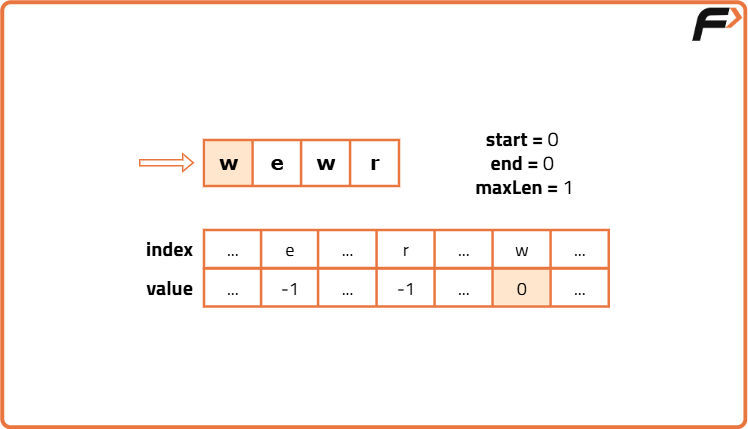 F

| w | e | w | r |
|---|---|---|---|

start = 0
end = 0
maxLen = 1

| index | ... | e | ... | r | ... | w | ... |
|---|---|---|---|---|---|---|---|
| value | ... | -1 | ... | -1 | ... | 0 | ... |